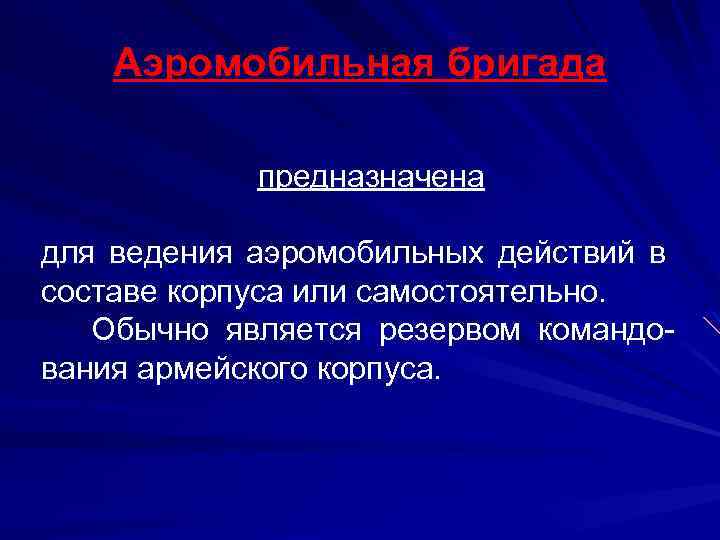 Аэромобильная бригада

предназначена

для ведения аэромобильных действий в составе корпуса или самостоятельно.

Обычно является резервом командования армейского корпуса.